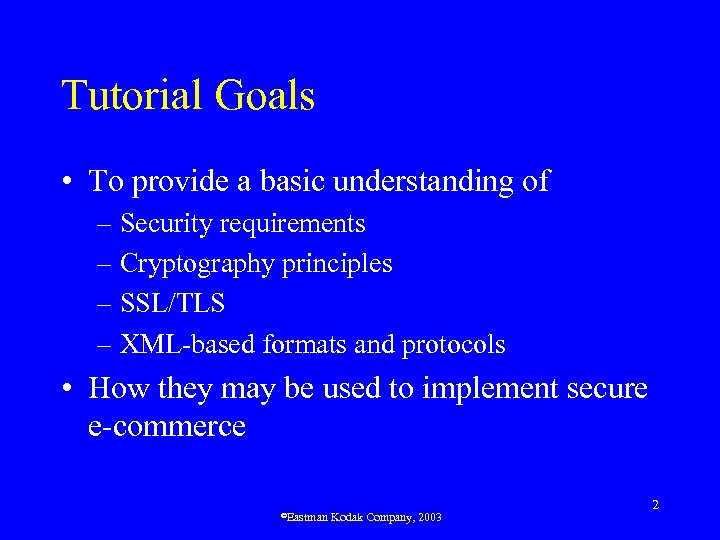 Tutorial Goals

• To provide a basic understanding of

– Security requirements

– Cryptography principles

– SSL/TLS

– XML-based formats and protocols

• How they may be used to implement secure e-commerce

2

©Eastman Kodak Company, 2003